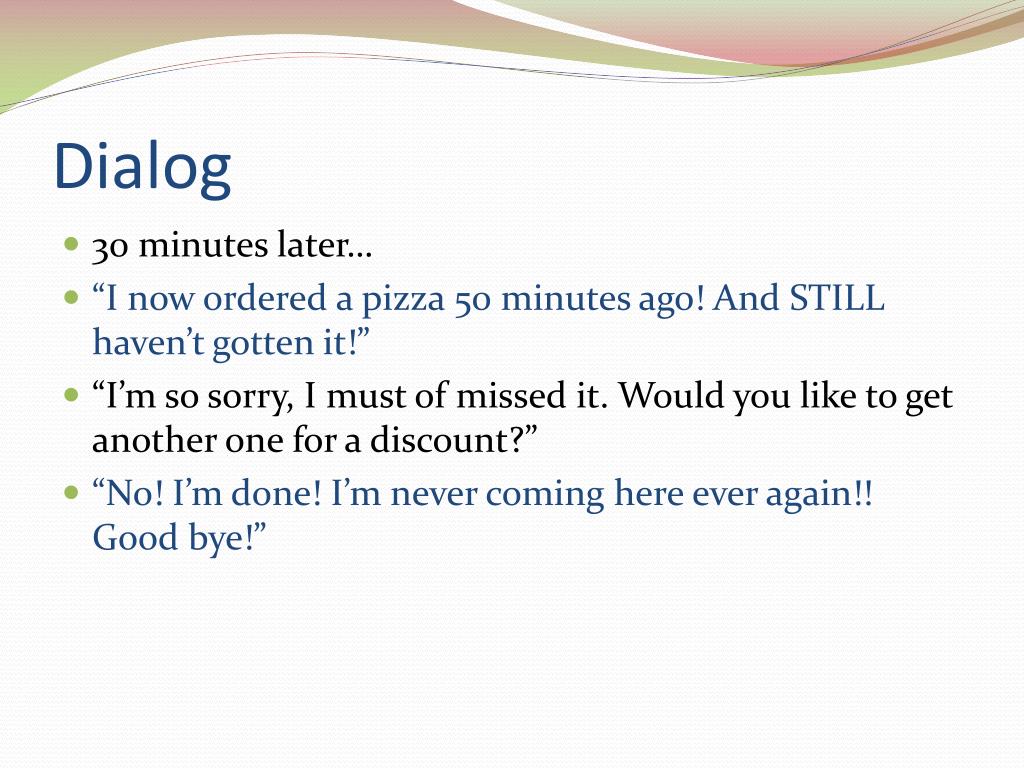 Dialog

- 30 minutes later…
- “I now ordered a pizza 50 minutes ago! And STILL haven’t gotten it!”
- “I’m so sorry, I must of missed it. Would you like to get another one for a discount?”
- “No! I’m done! I’m never coming here ever again!! Good bye!”